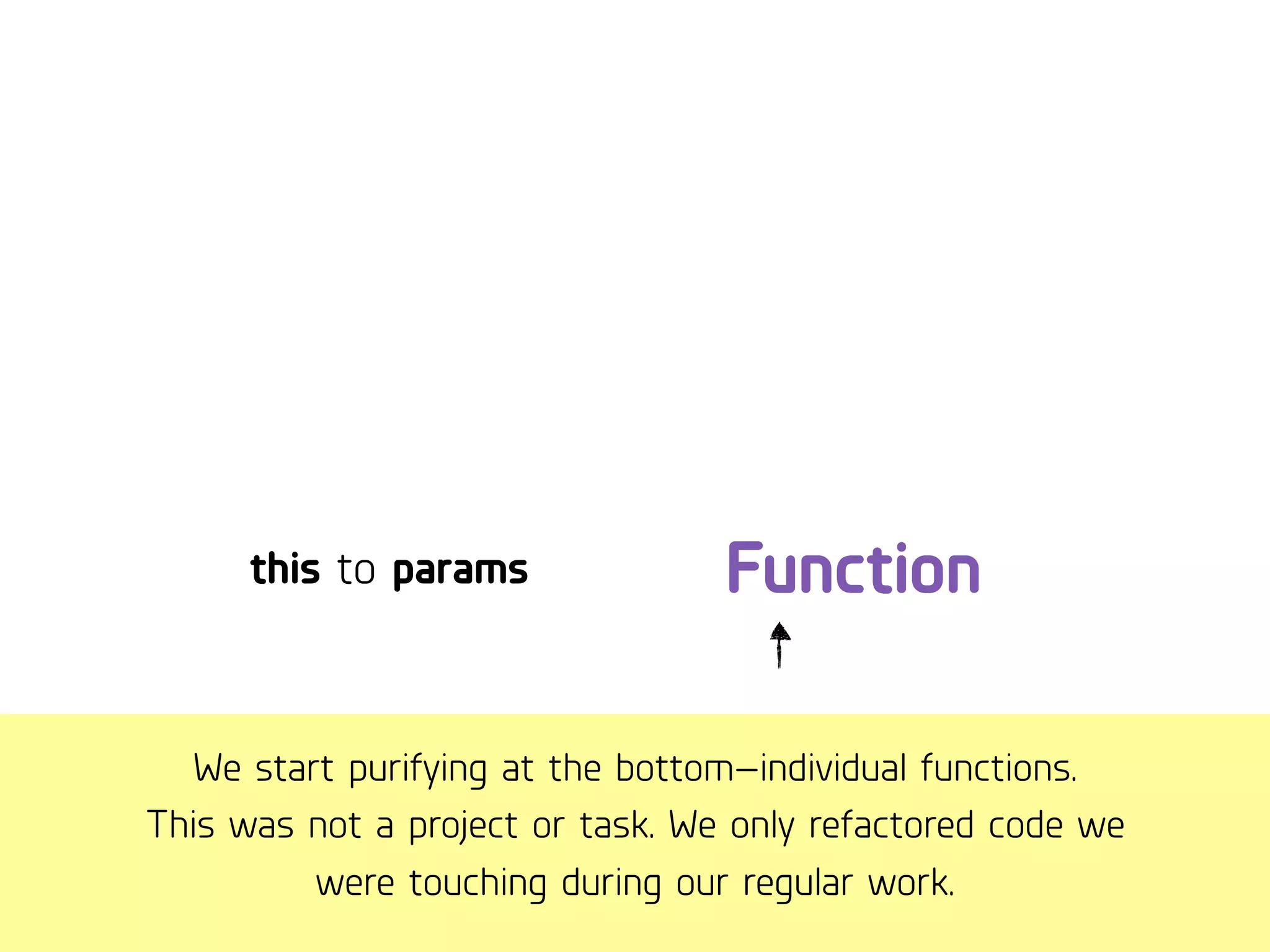 this to params

Function

We start purifying at the bottom—individual functions. This was not a project or task. We only refactored code we were touching during our regular work.